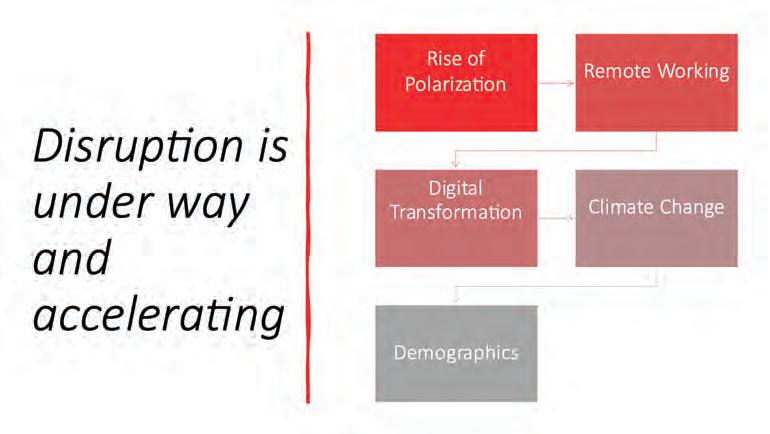 Disruption is under way and accelerating

Rise of Polarization

Remote Working

Digital Transformation

Climate Change

Demographics